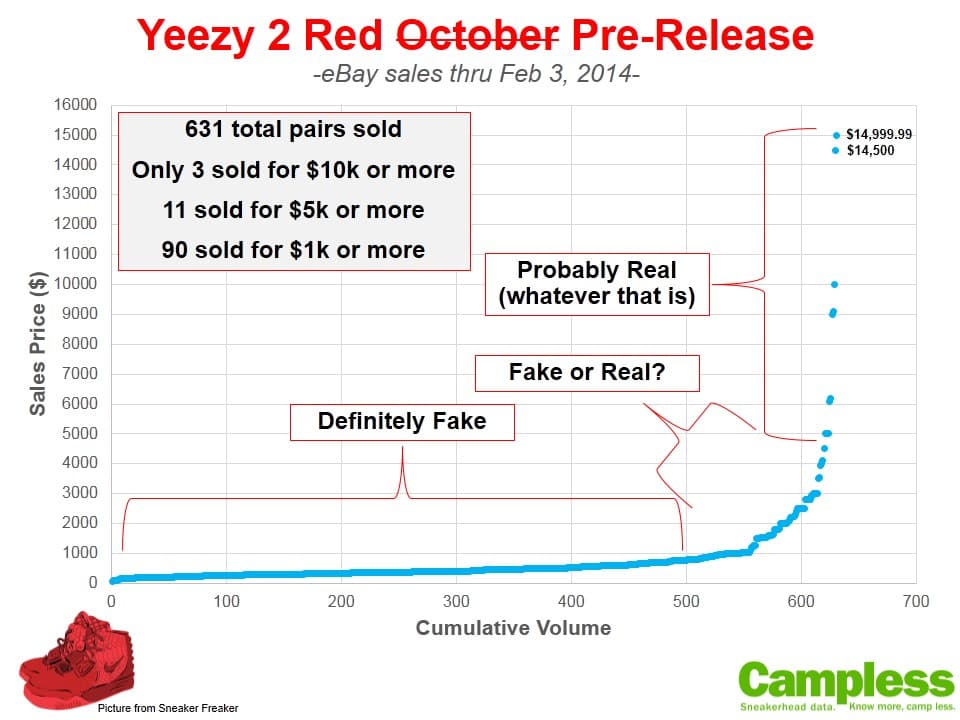 Yeezy 2 Red October Pre-Release

-eBay sales thru Feb 3, 2014-

631 total pairs sold
Only 3 sold for $10k or more
11 sold for $5k or more
90 sold for $1k or more

Probably Real (whatever that is)

Fake or Real?

Definitely Fake

$14,999.99
$14,500

Sales Price ($)

16000
15000
14000
13000
12000
11000
10000
9000
8000
7000
6000
5000
4000
3000
2000
1000
0

0 100 200 300 400 500 600 700

Cumulative Volume

Picture from Sneaker Freaker

Campless
Sneakerhead data. Know more, camp less.